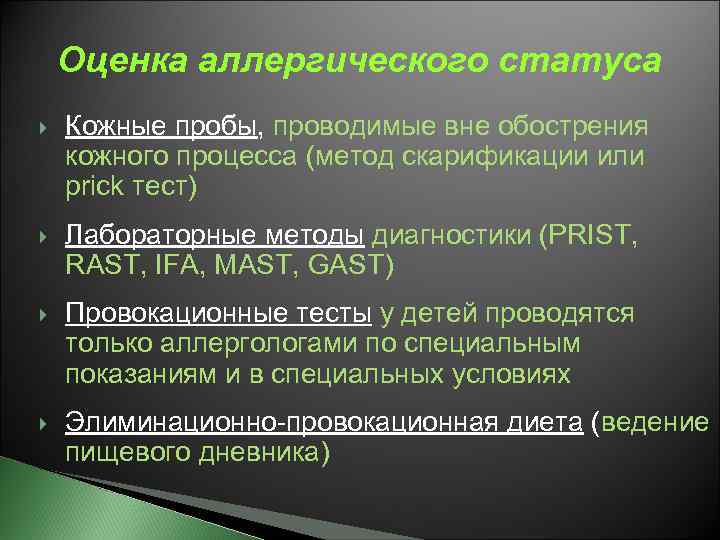 Оценка аллергического статуса

Кожные пробы, проводимые вне обострения кожного процесса (метод скарификации или prick тест)

Лабораторные методы диагностики (PRIST, RAST, IFA, MAST, GAST)

Провокационные тесты у детей проводятся только аллергологами по специальным показаниям и в специальных условиях

Элиминационно-провокационная диета (ведение пищевого дневника)